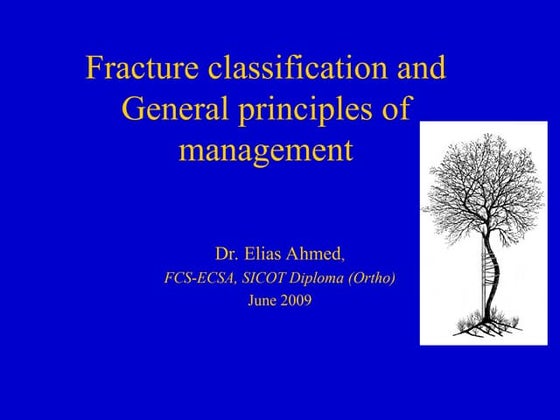 Fracture classification and General principles of management

Dr. Elias Ahmed,
FCS-ECSA, SICOT Diploma (Ortho)
June 2009